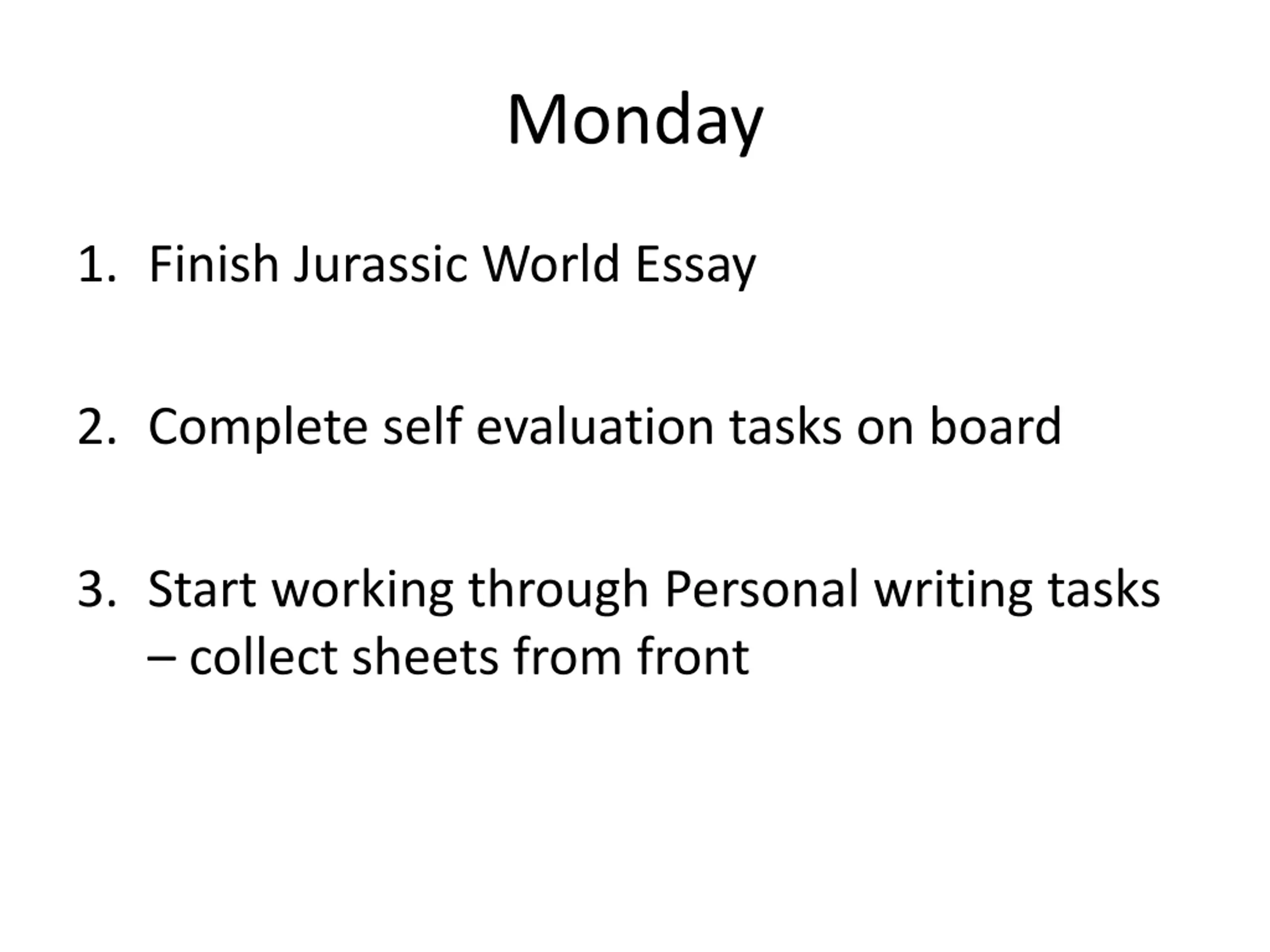 Monday

1. Finish Jurassic World Essay

2. Complete self evaluation tasks on board

3. Start working through Personal writing tasks – collect sheets from front